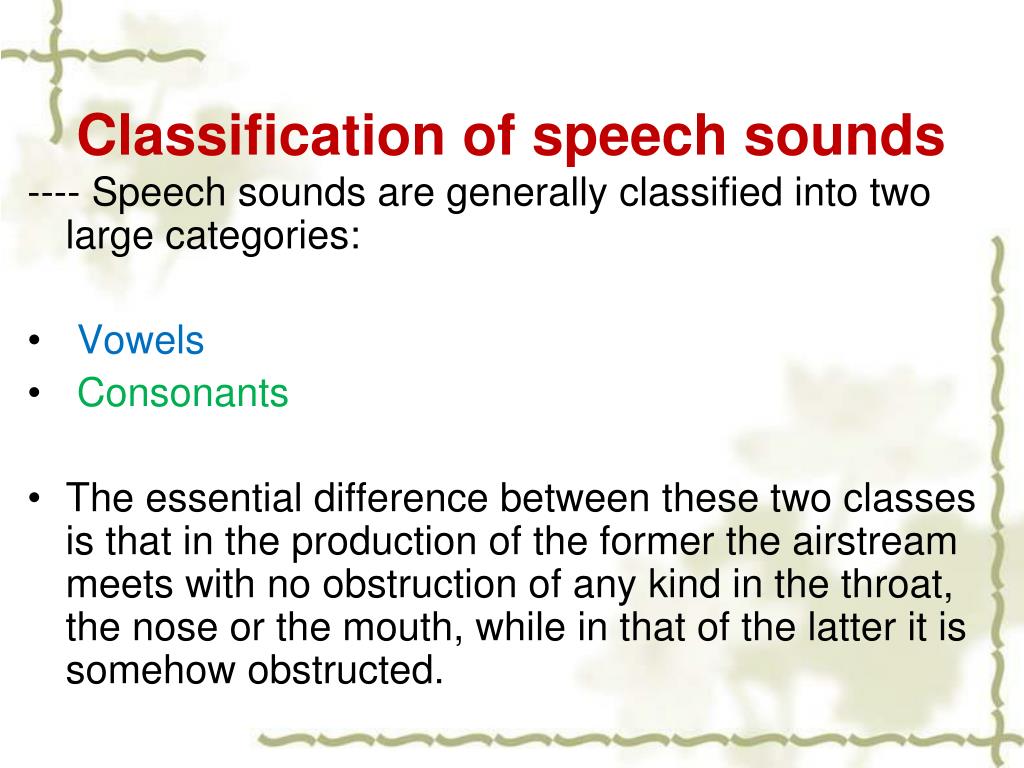 Classification of speech sounds

---- Speech sounds are generally classified into two large categories:

• Vowels
• Consonants

• The essential difference between these two classes is that in the production of the former the airstream meets with no obstruction of any kind in the throat, the nose or the mouth, while in that of the latter it is somehow obstructed.